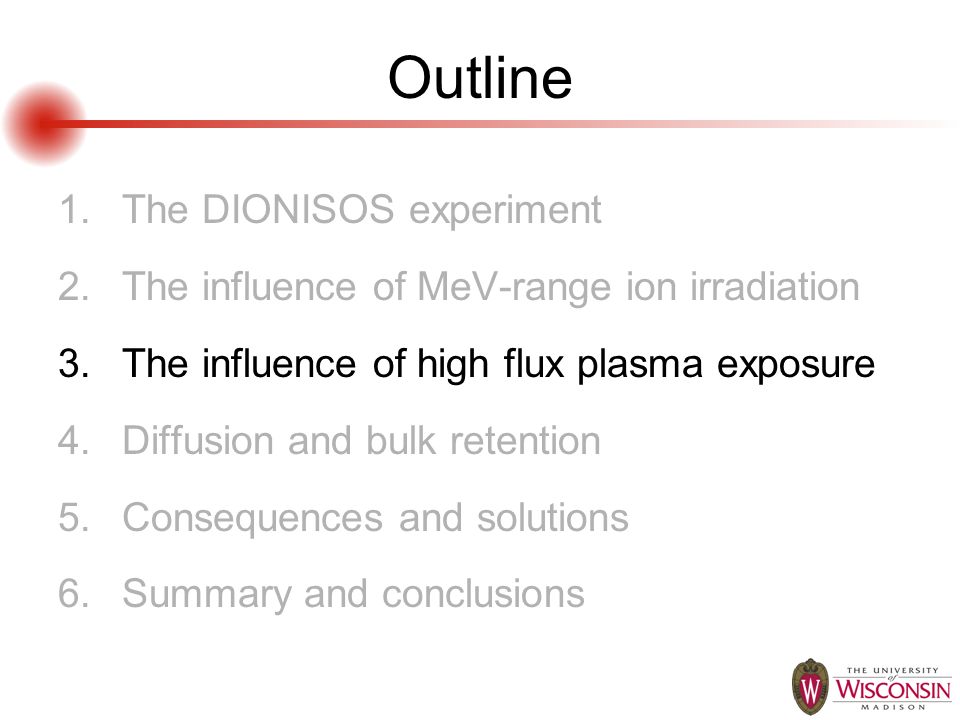 Outline

1. The DIONISOS experiment

2. The influence of MeV-range ion irradiation

3. The influence of high flux plasma exposure

4. Diffusion and bulk retention

5. Consequences and solutions

6. Summary and conclusions

W

THE UNIVERSITY of WISCONSIN MADISON